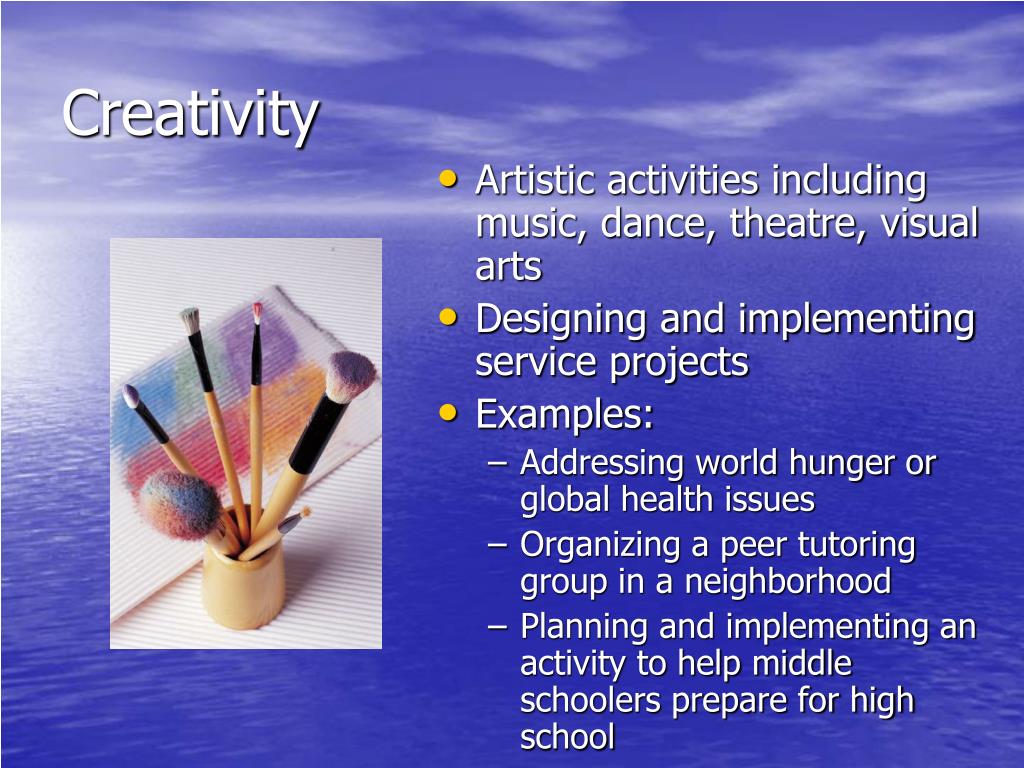 Creativity

• Artistic activities including music, dance, theatre, visual arts
• Designing and implementing service projects
• Examples:
– Addressing world hunger or global health issues
– Organizing a peer tutoring group in a neighborhood
– Planning and implementing an activity to help middle schoolers prepare for high school